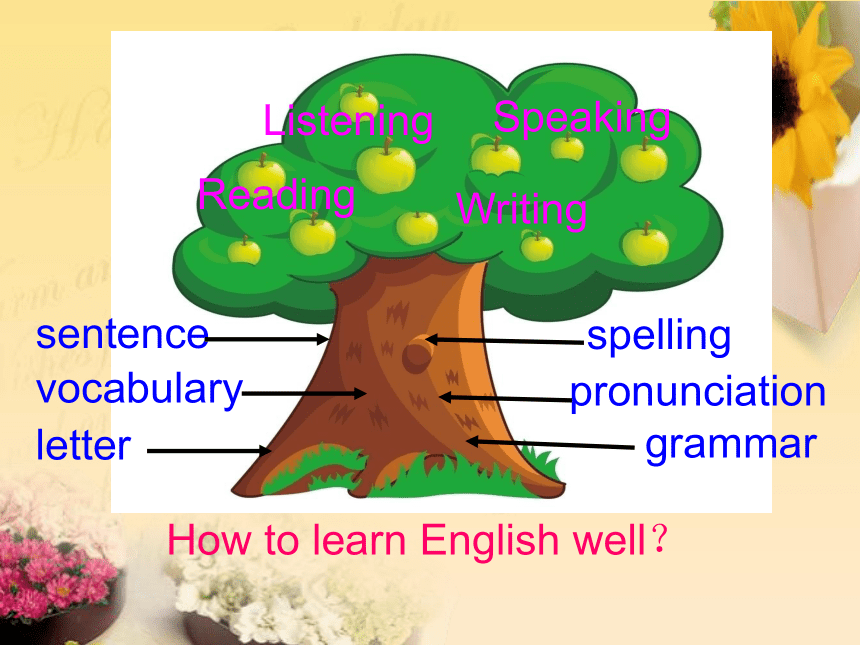 Listening
Speaking
Reading
Writing

sentence
vocabulary
letter

spelling
pronunciation
grammar

How to learn English well？